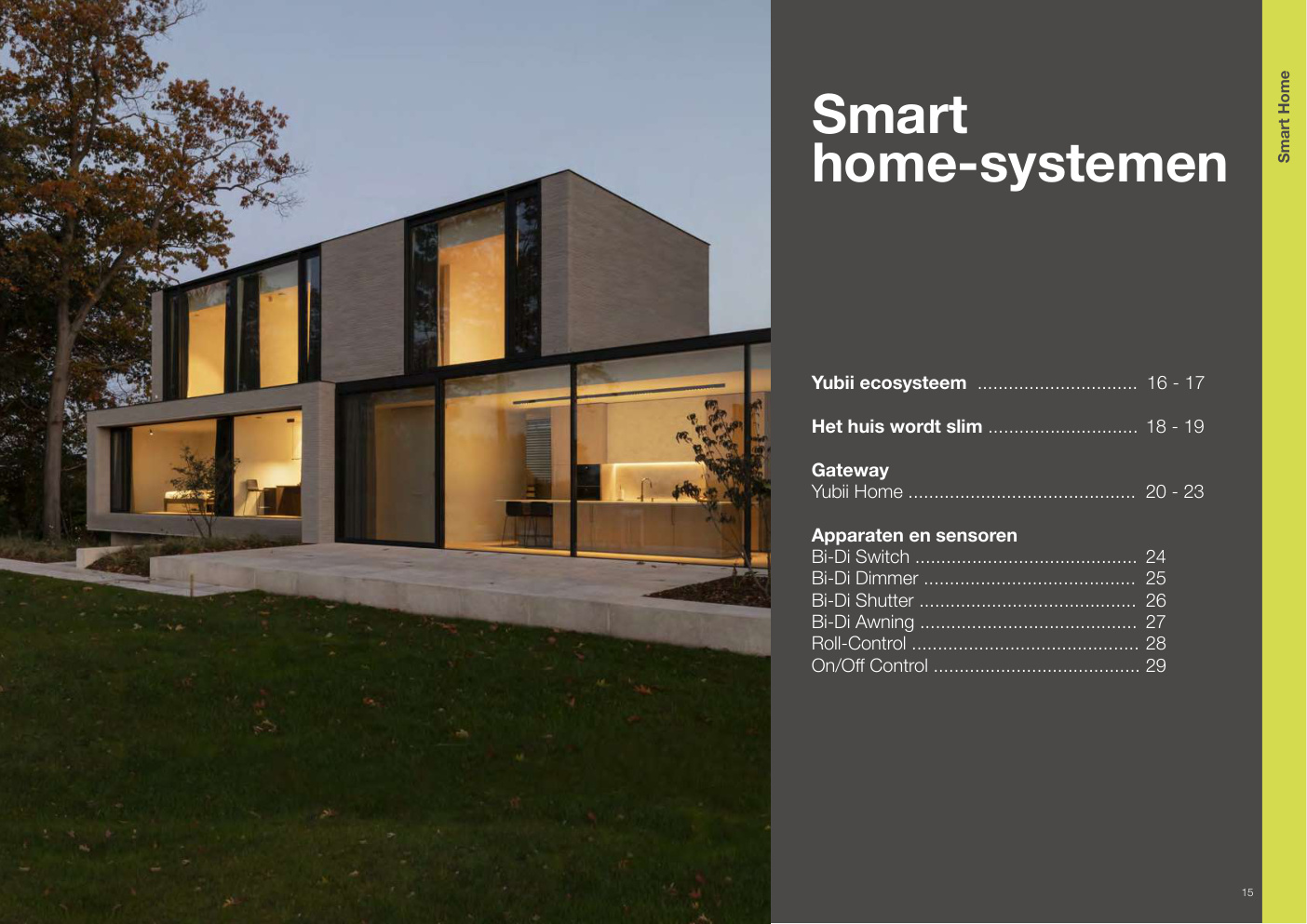 Smart home-systemen

Smart Home

Yubii ecosysteem .............................. 16 - 17

Het huis wordt slim ............................ 18 - 19

Gateway
Yubii Home ........................................... 20 - 23

Apparaten en sensoren
Bi-Di Switch .......................................... 24
Bi-Di Dimmer ........................................ 25
Bi-Di Shutter ......................................... 26
Bi-Di Awning ......................................... 27
Roll-Control ........................................... 28
On/Off Control ....................................... 29

15